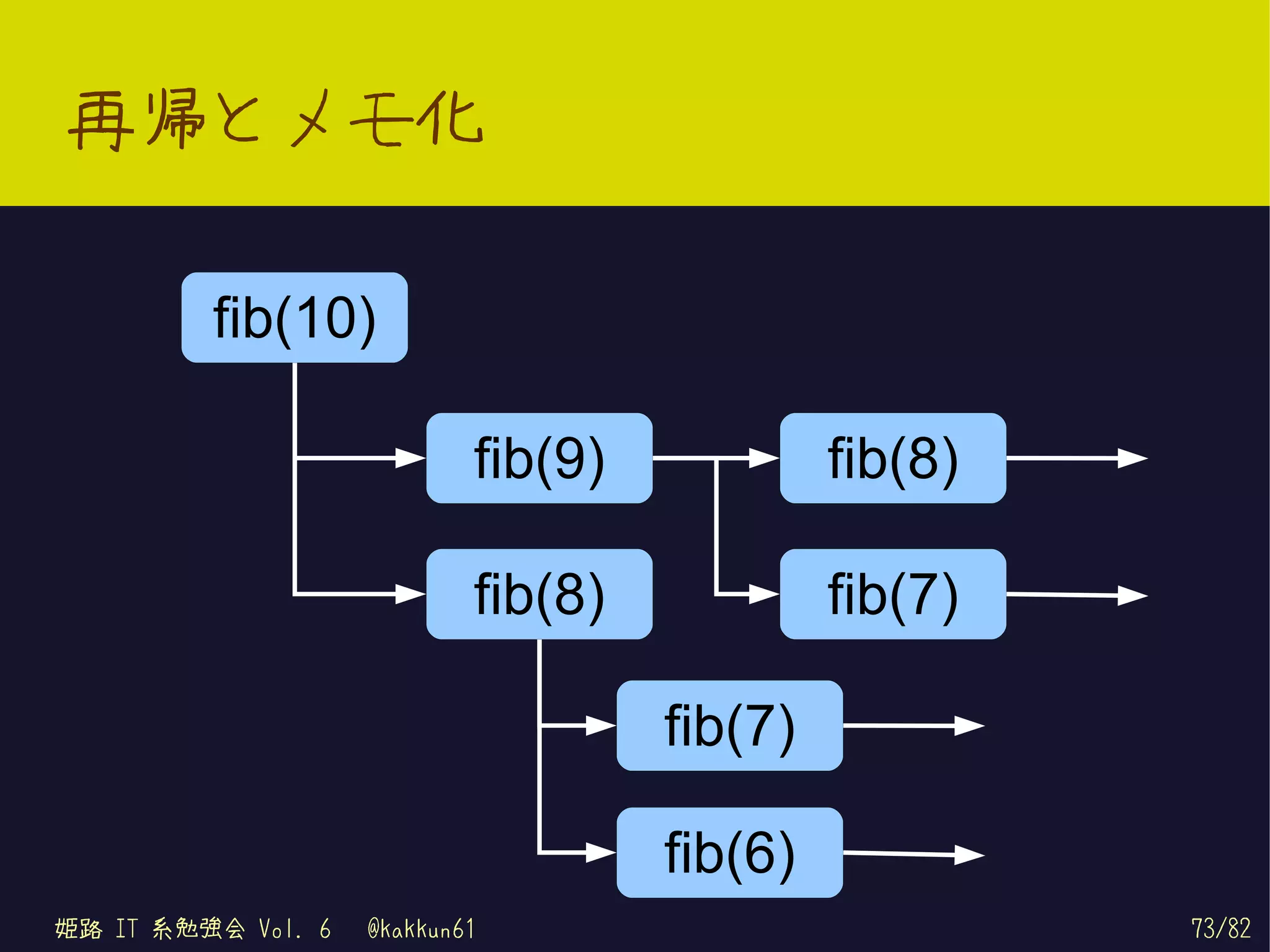 再帰とメモ化

fib(10)

fib(9)

fib(8)

fib(8)

fib(7)

fib(7)

fib(6)

姫路 IT 系勉強会 Vol. 6 @kakkun61

73/82